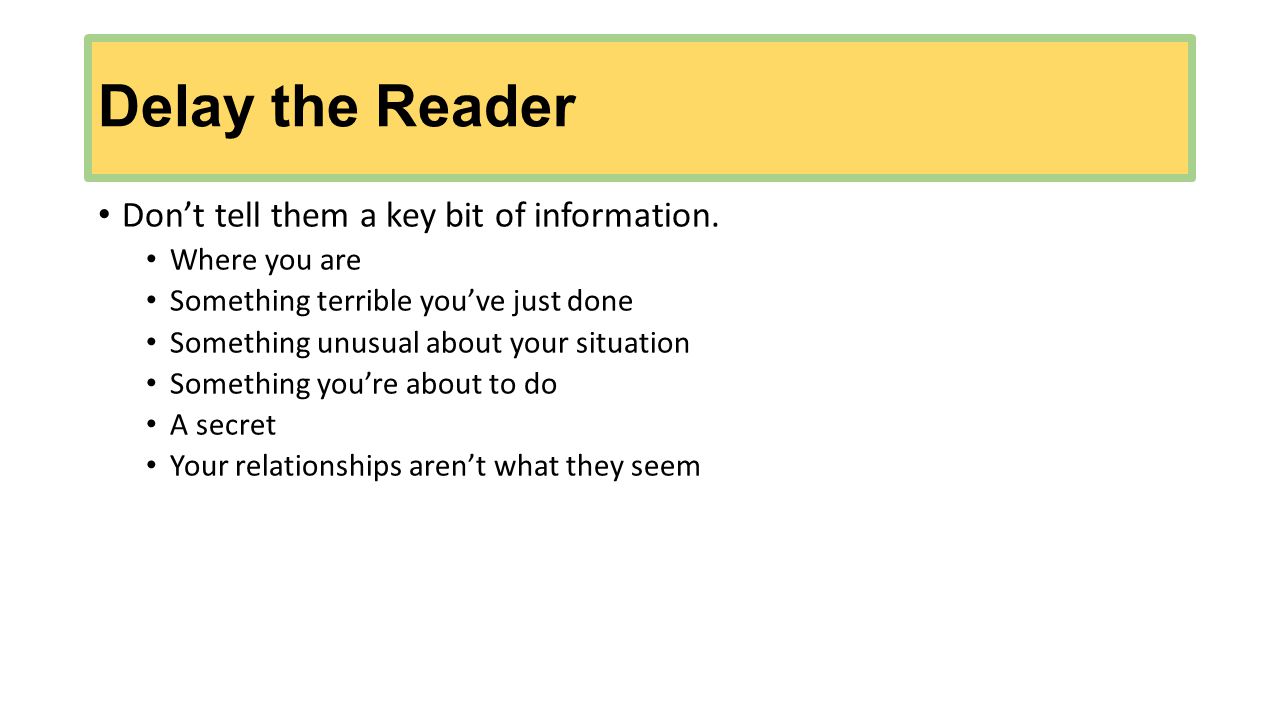 Delay the Reader

• Don’t tell them a key bit of information.
  • Where you are
  • Something terrible you’ve just done
  • Something unusual about your situation
  • Something you’re about to do
  • A secret
  • Your relationships aren’t what they seem